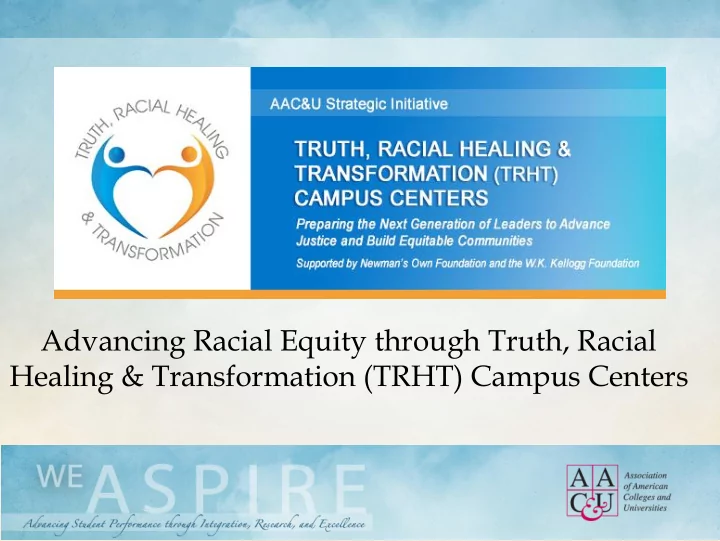 TRUTH, RACIAL HEALING & TRANSFORMATION

AAC&U Strategic Initiative

TRUTH, RACIAL HEALING & TRANSFORMATION (TRHT) CAMPUS CENTERS

Preparing the Next Generation of Leaders to Advance Justice and Build Equitable Communities

Supported by Newman's Own Foundation and the W.K. Kellogg Foundation

Advancing Racial Equity through Truth, Racial Healing & Transformation (TRHT) Campus Centers

WE ASPIRE

Advancing Student Performance through Integration, Research, and Excellence

AAC&U Association of American Colleges and Universities